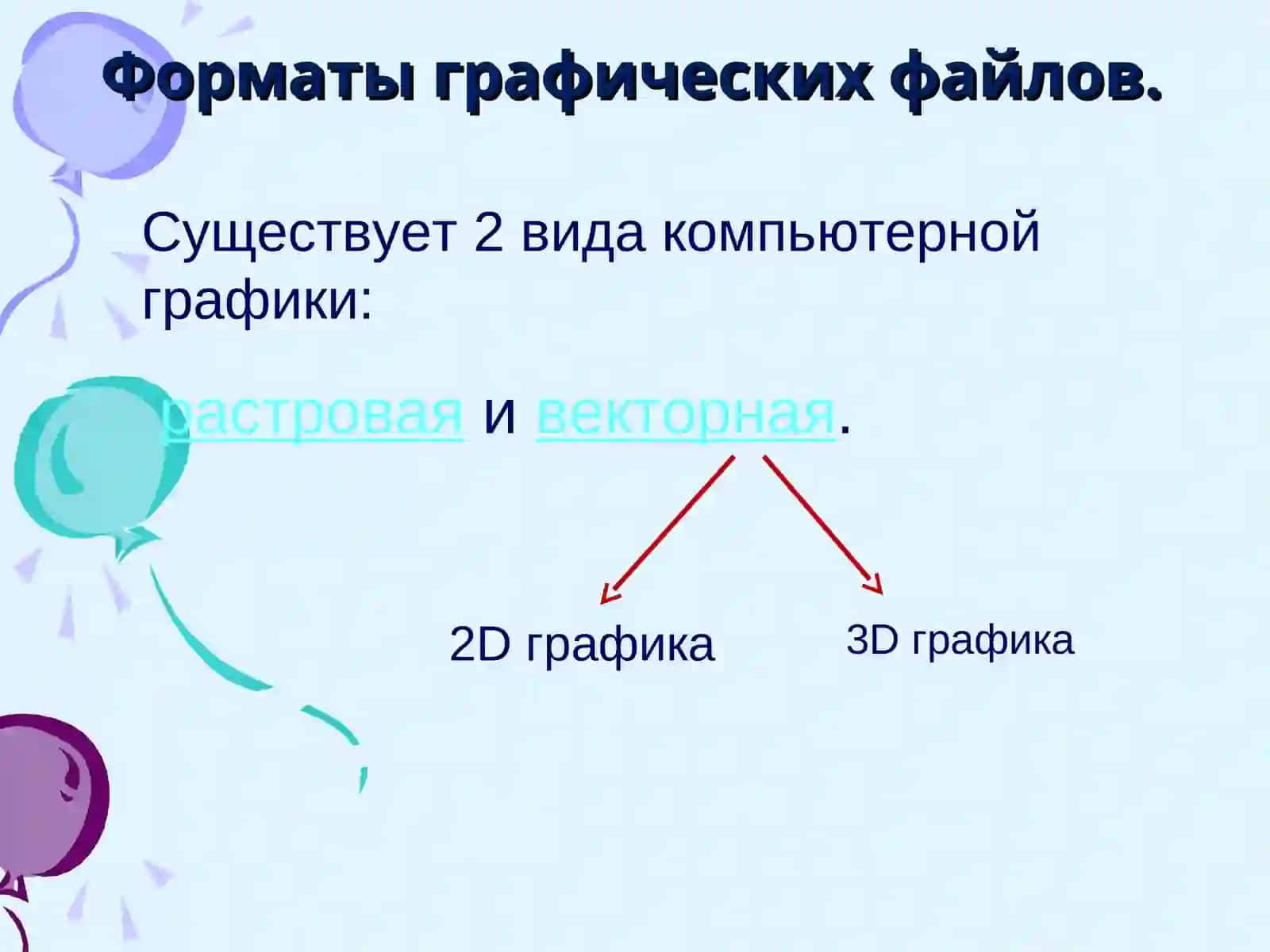 Форматы графических файлов.

Существует 2 вида компьютерной графики:

растровая и векторная.

2D графика

3D графика